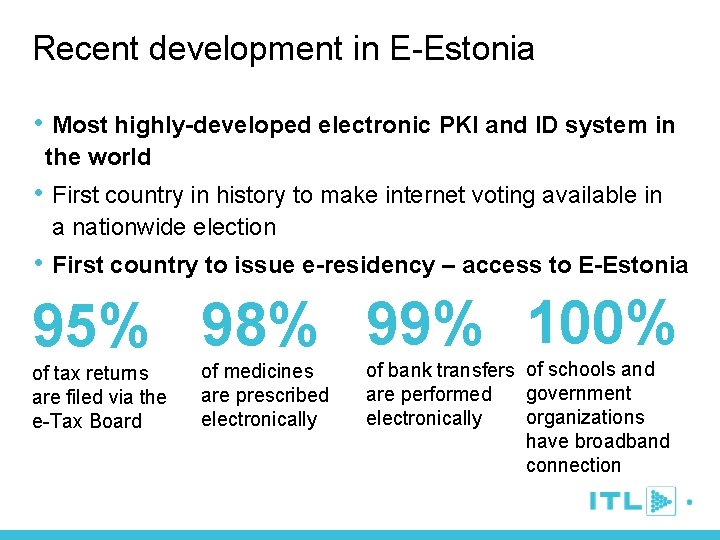 Recent development in E-Estonia

• Most highly-developed electronic PKI and ID system in the world

• First country in history to make internet voting available in a nationwide election

• First country to issue e-residency – access to E-Estonia

95%
of tax returns are filed via the e-Tax Board

98%
of medicines are prescribed electronically

99%
of bank transfers are performed electronically

100%
of schools and government organizations have broadband connection

ITL